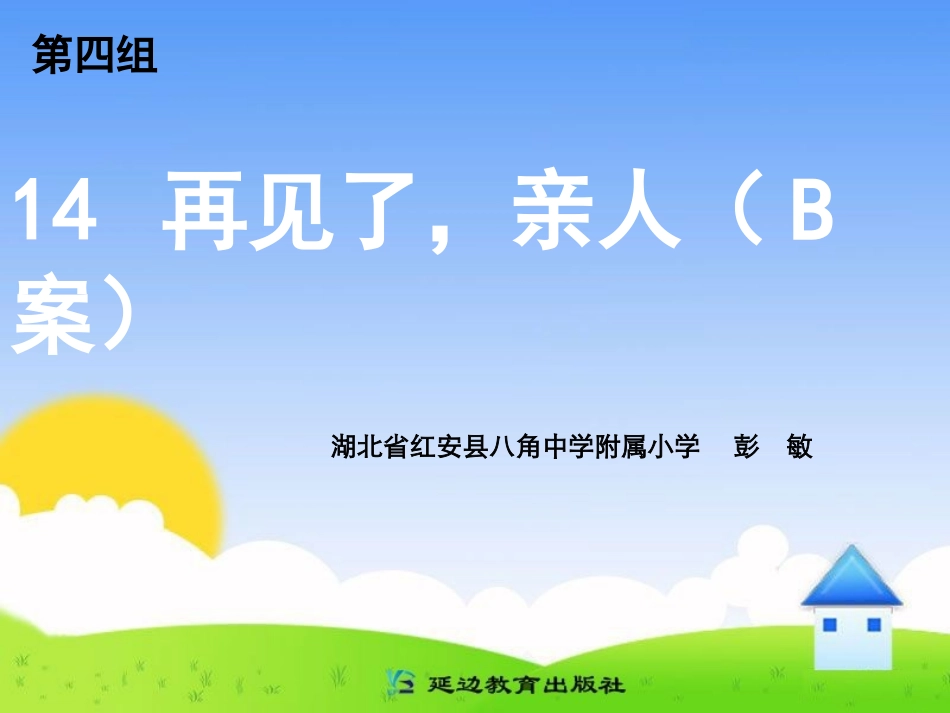 第四组

14 再见了，亲人（B案）

湖北省红安县八角中学附属小学 彭 敏

延边教育出版社